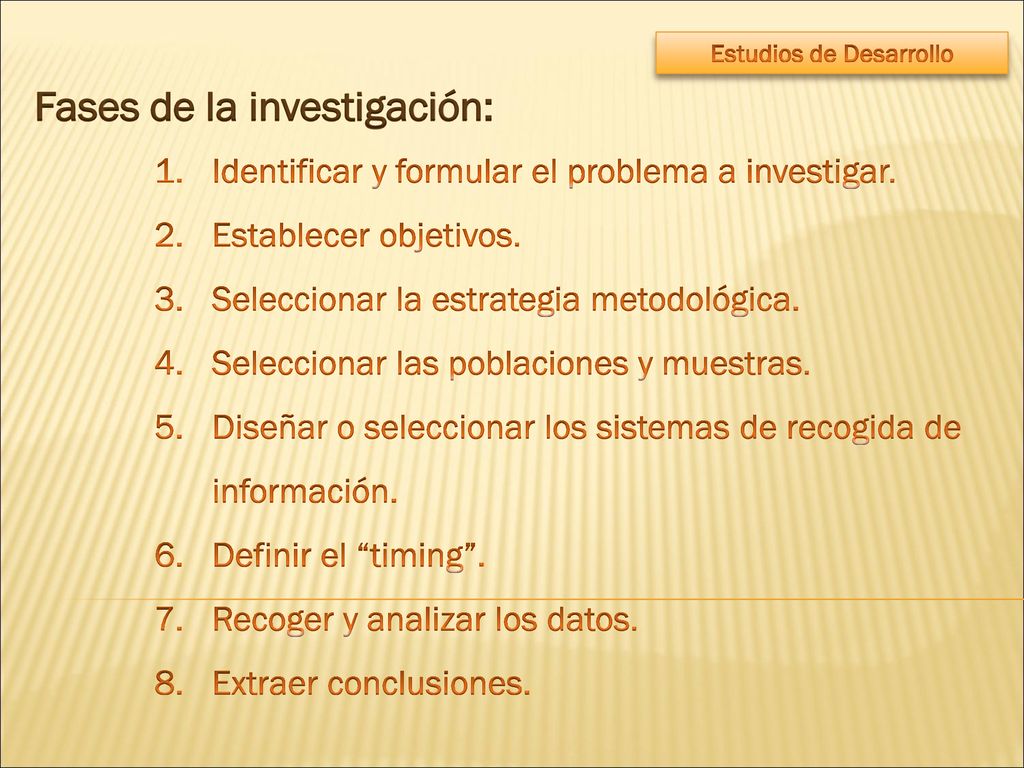 Estudios de Desarrollo

Fases de la investigación:

1. Identificar y formular el problema a investigar.
2. Establecer objetivos.
3. Seleccionar la estrategia metodológica.
4. Seleccionar las poblaciones y muestras.
5. Diseñar o seleccionar los sistemas de recogida de información.
6. Definir el “timing”.
7. Recoger y analizar los datos.
8. Extraer conclusiones.